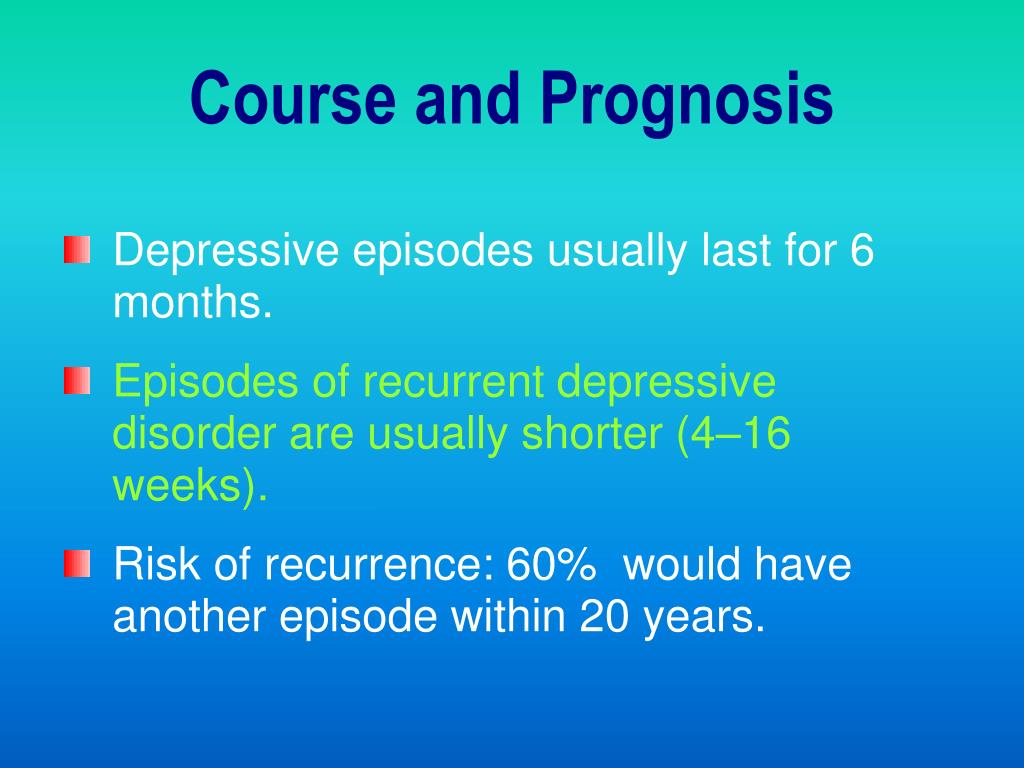 Course and Prognosis

Depressive episodes usually last for 6 months.

Episodes of recurrent depressive disorder are usually shorter (4–16 weeks).

Risk of recurrence: 60%  would have another episode within 20 years.